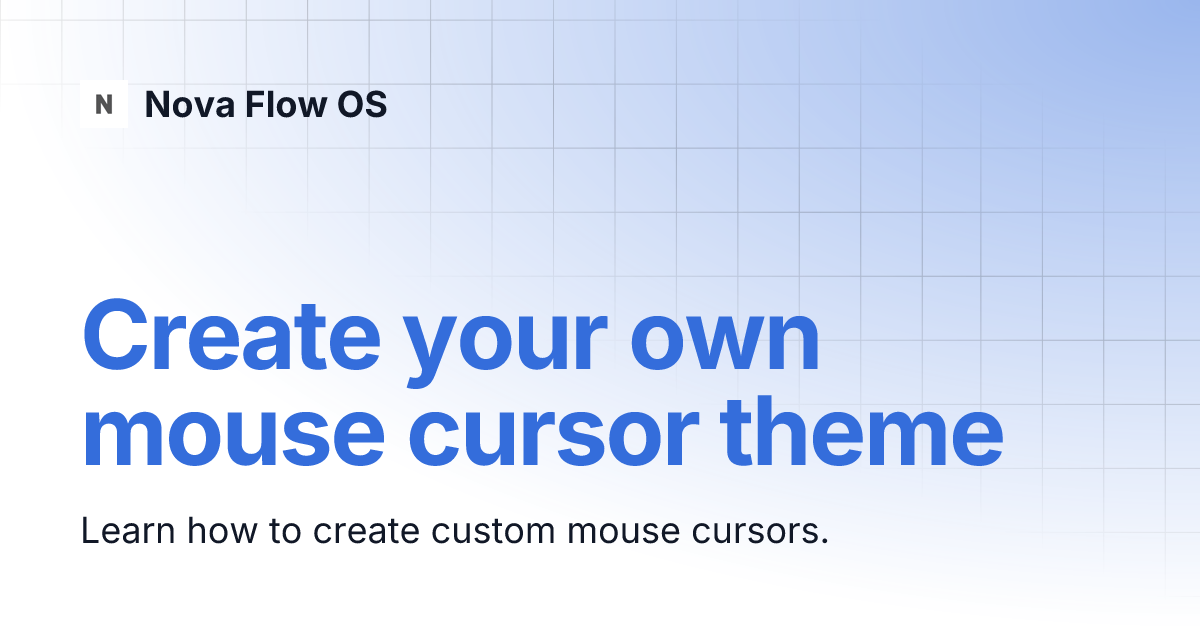 N Nova Flow OS

Create your own mouse cursor theme

Learn how to create custom mouse cursors.